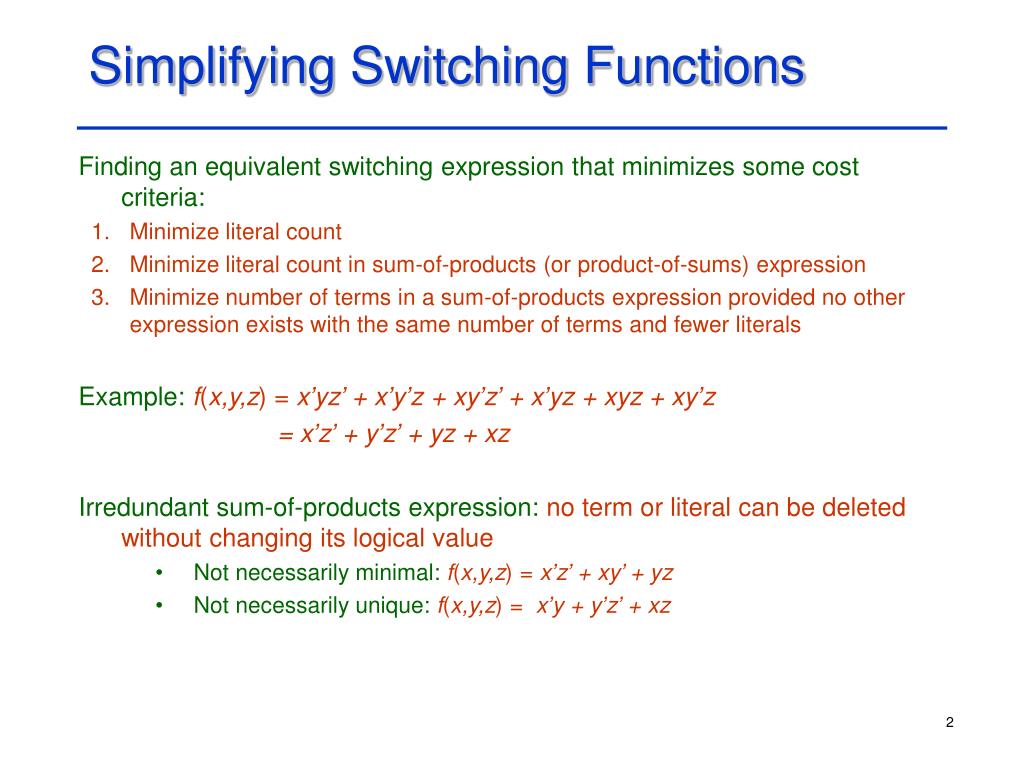 Simplifying Switching Functions

Finding an equivalent switching expression that minimizes some cost criteria:

1. Minimize literal count
2. Minimize literal count in sum-of-products (or product-of-sums) expression
3. Minimize number of terms in a sum-of-products expression provided no other expression exists with the same number of terms and fewer literals

Example: $f(x,y,z) = x'yz' + x'y'z + xy'z' + x'yz + xyz + xy'z$
$= x'z' + y'z' + yz + xz$

Irredundant sum-of-products expression: no term or literal can be deleted without changing its logical value

• Not necessarily minimal: $f(x,y,z) = x'z' + xy' + yz$
• Not necessarily unique: $f(x,y,z) = x'y + y'z' + xz$

2